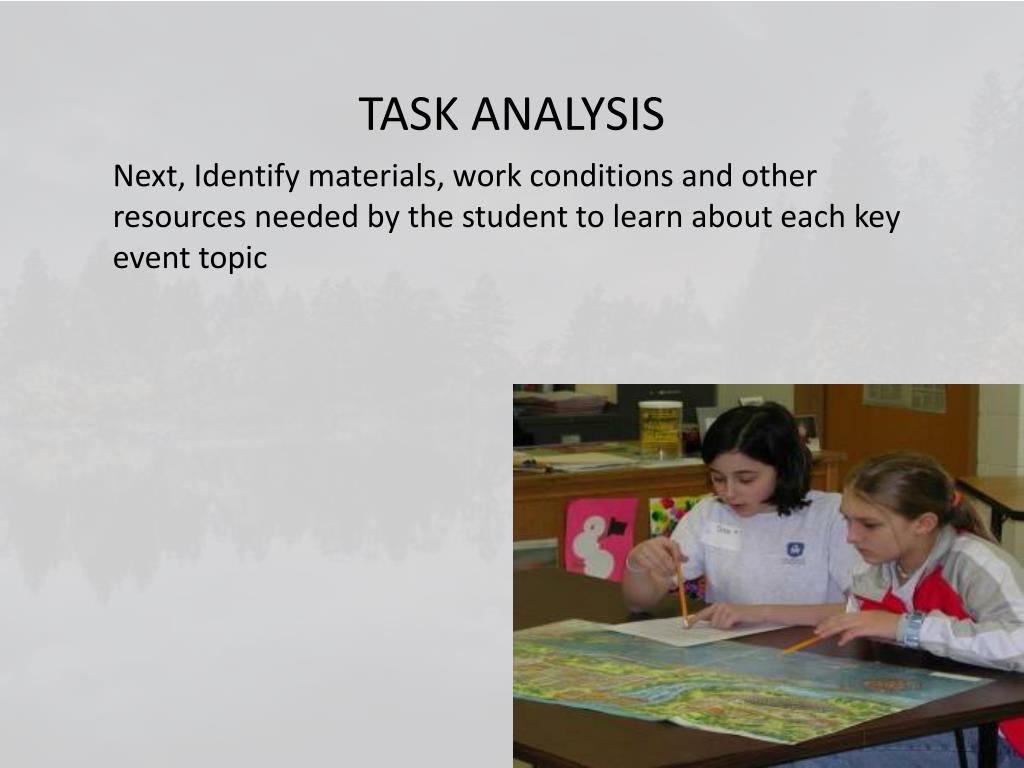 TASK ANALYSIS

Next, Identify materials, work conditions and other resources needed by the student to learn about each key event topic